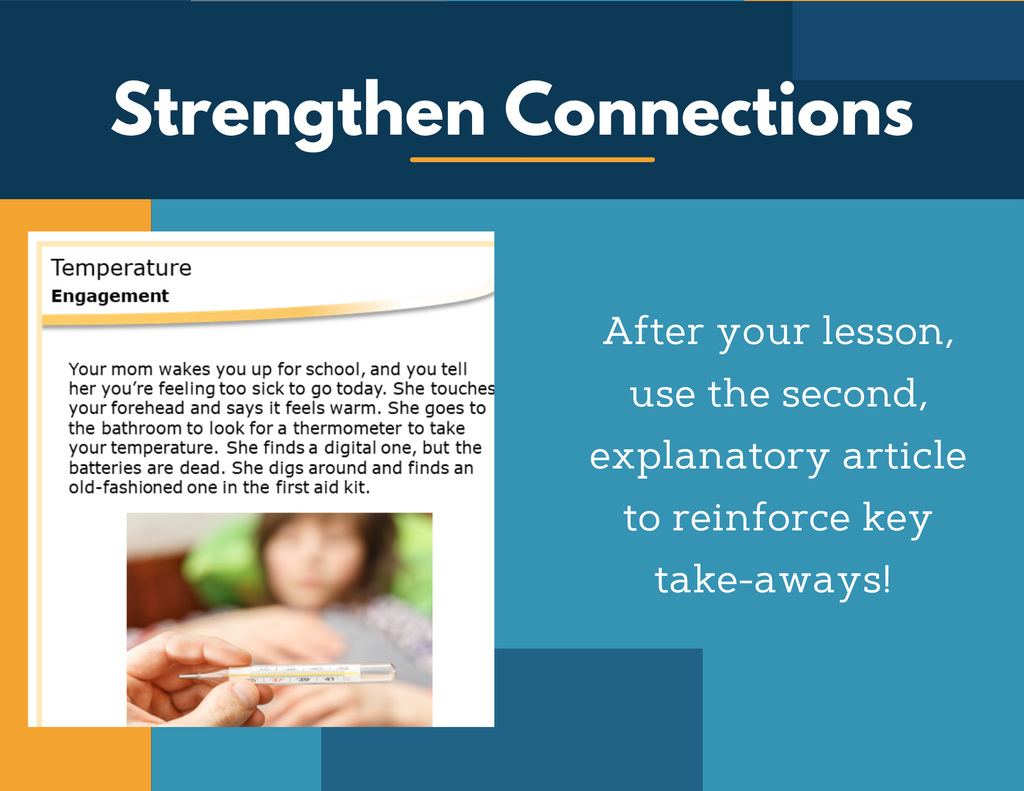 Strengthen Connections

Temperature
Engagement

Your mom wakes you up for school, and you tell her you're feeling too sick to go today. She touches your forehead and says it feels warm. She goes to the bathroom to look for a thermometer to take your temperature. She finds a digital one, but the batteries are dead. She digs around and finds an old-fashioned one in the first aid kit.

35 37 39 41

After your lesson, use the second, explanatory article to reinforce key take-aways!